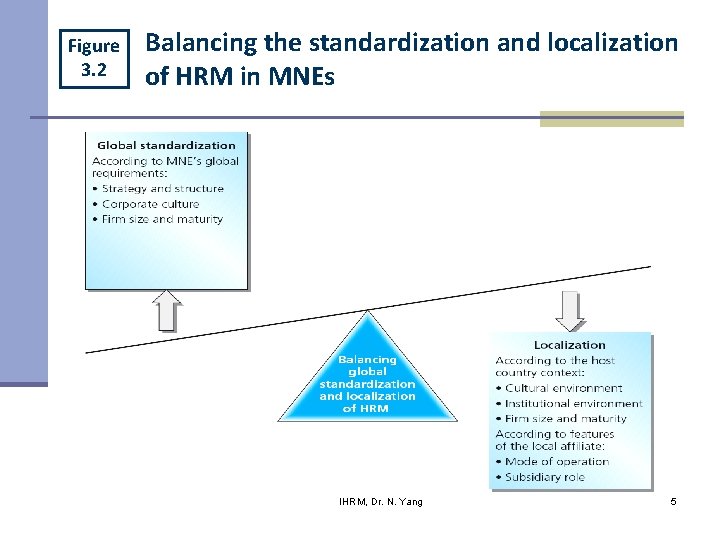 Figure 3.2

Balancing the standardization and localization of HRM in MNEs

Global standardization
According to MNE's global requirements:
• Strategy and structure
• Corporate culture
• Firm size and maturity

Balancing global standardization and localization of HRM

Localization
According to the host country context:
• Cultural environment
• Institutional environment
• Firm size and maturity
According to features of the local affiliate:
• Mode of operation
• Subsidiary role

IHRM, Dr. N. Yang

5